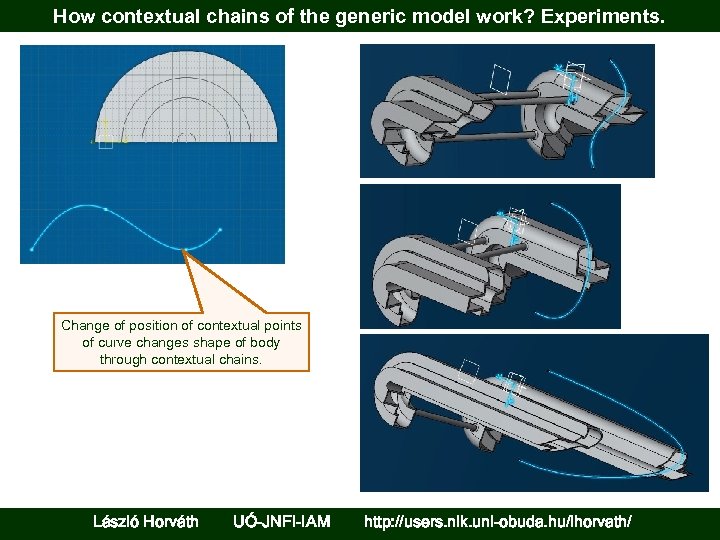 How contextual chains of the generic model work? Experiments.

Change of position of contextual points of curve changes shape of body through contextual chains.

László Horváth UÓ-JNFI-IAM http://users.nik.uni-obuda.hu/lhorvath/